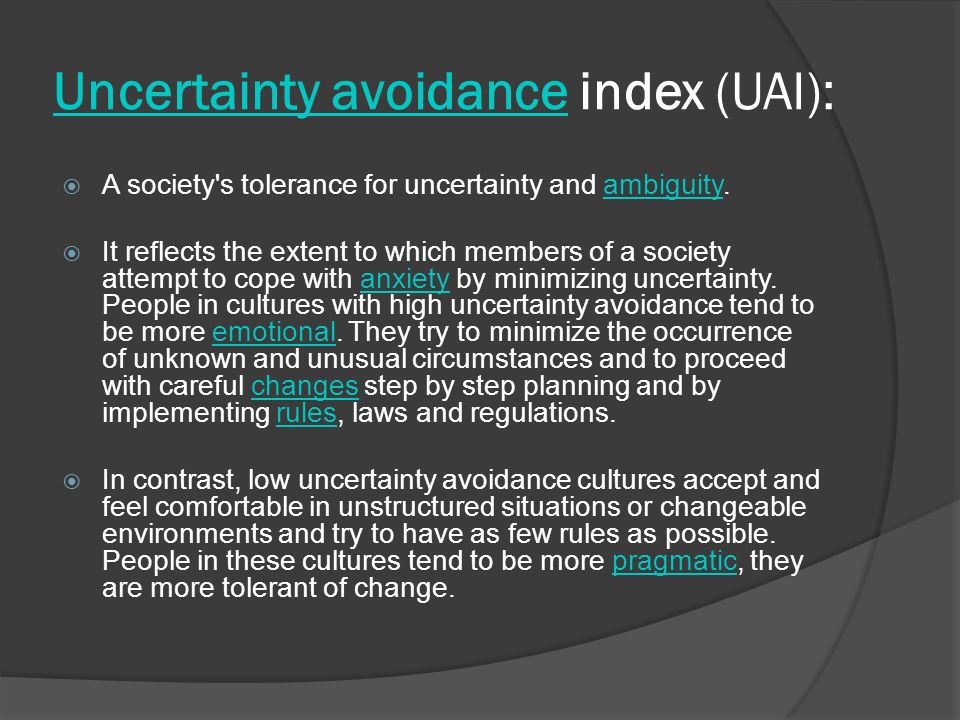 Uncertainty avoidance index (UAI):

A society's tolerance for uncertainty and ambiguity.

It reflects the extent to which members of a society attempt to cope with anxiety by minimizing uncertainty. People in cultures with high uncertainty avoidance tend to be more emotional. They try to minimize the occurrence of unknown and unusual circumstances and to proceed with careful changes step by step planning and by implementing rules, laws and regulations.

In contrast, low uncertainty avoidance cultures accept and feel comfortable in unstructured situations or changeable environments and try to have as few rules as possible. People in these cultures tend to be more pragmatic, they are more tolerant of change.